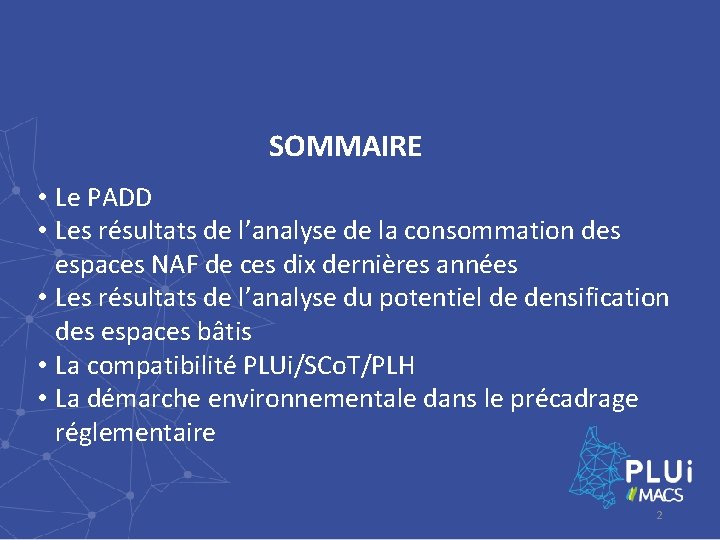 SOMMAIRE

• Le PADD
• Les résultats de l’analyse de la consommation des espaces NAF de ces dix dernières années
• Les résultats de l’analyse du potentiel de densification des espaces bâtis
• La compatibilité PLUi/SCoT/PLH
• La démarche environnementale dans le précadrage réglementaire

PLUi
MACS

2